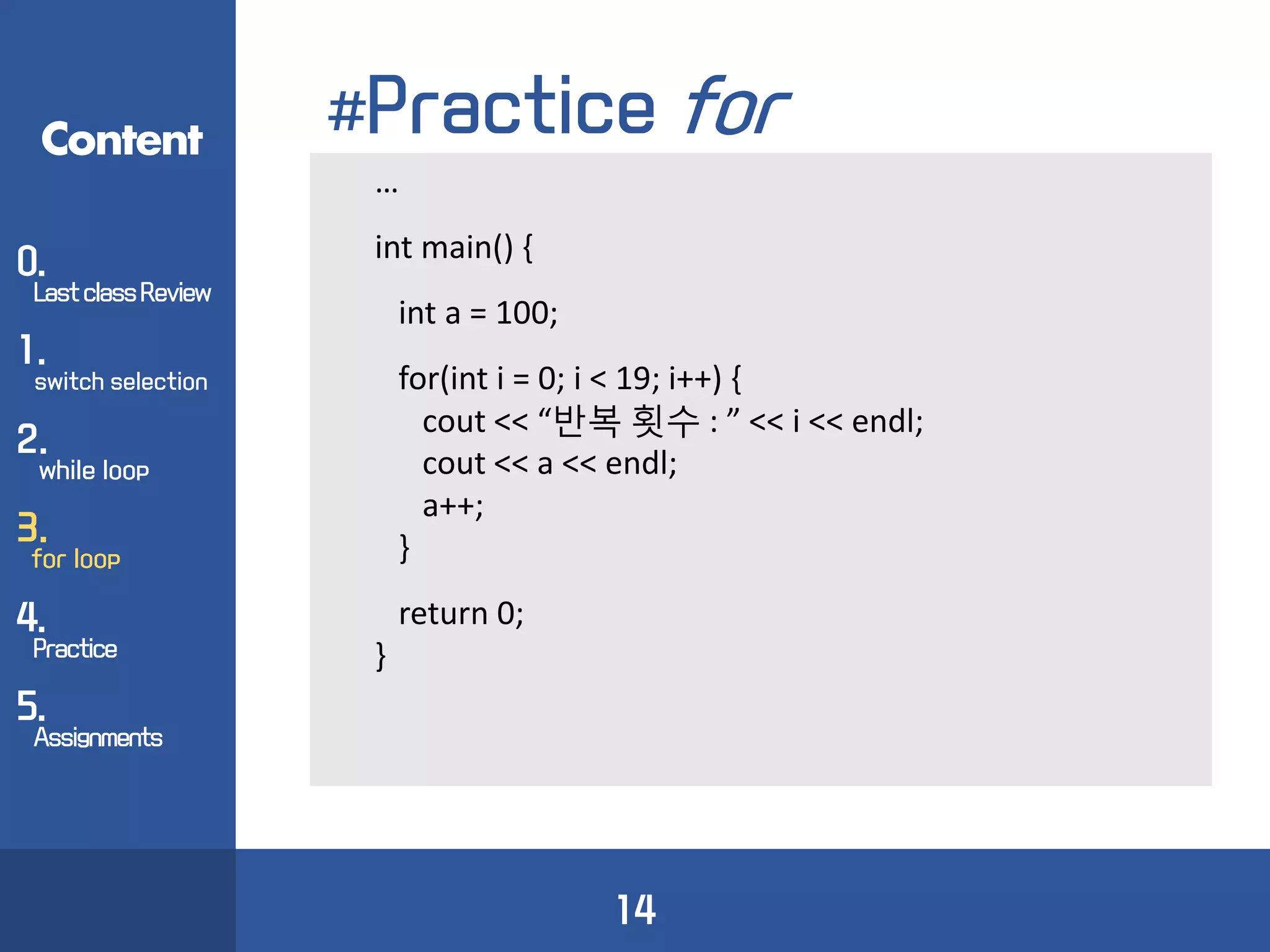 Content

0.
Last class Review

1.
switch selection

2.
while loop

3.
for loop

4.
Practice

5.
Assignments

#Practice for

…

int main() {

int a = 100;

for(int i = 0; i < 19; i++) {
cout << “반복 횟수 : ” << i << endl;
cout << a << endl;
a++;
}

return 0;
}

14